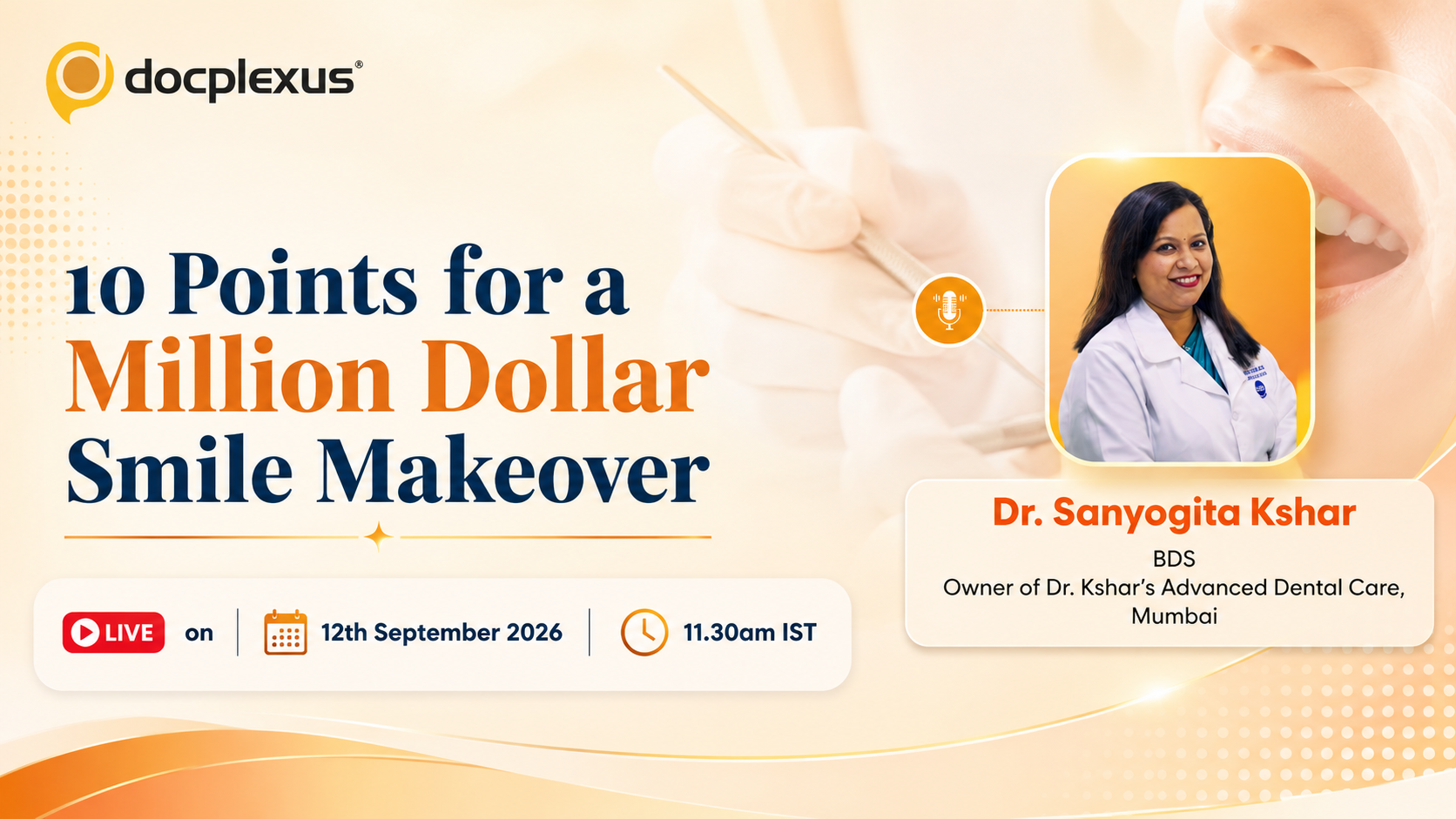 docplexus®

10 Points for a Million Dollar Smile Makeover

LIVE on 12th September 2026 11.30am IST

Dr. Sanyogita Kshar
BDS
Owner of Dr. Kshar's Advanced Dental Care, Mumbai